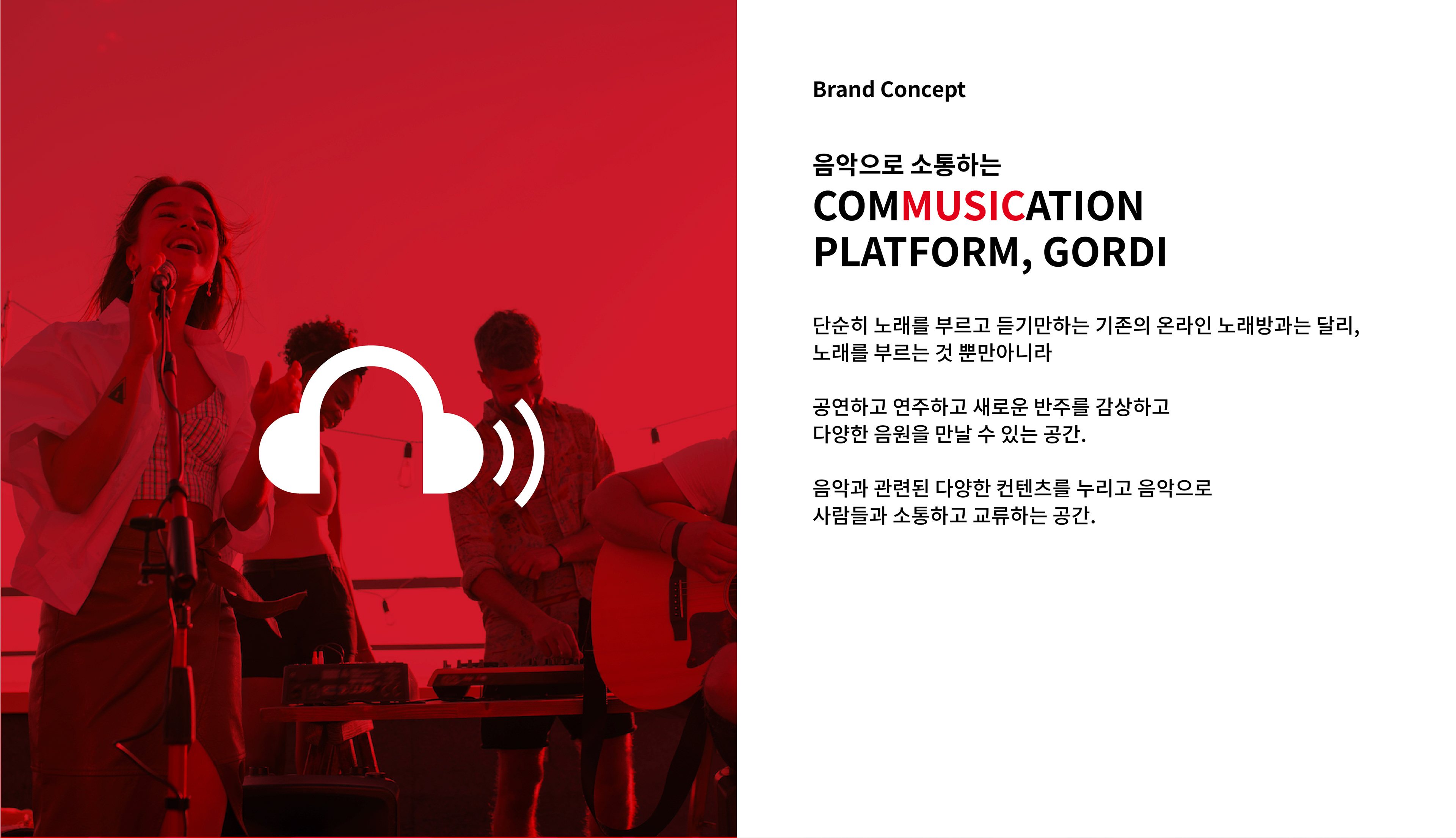 Brand Concept

음악으로 소통하는
COMMUSICATION PLATFORM, GORDI

단순히 노래를 부르고 듣기만하는 기존의 온라인 노래방과는 달리, 노래를 부르는 것 뿐만아니라

공연하고 연주하고 새로운 반주를 감상하고 다양한 음원을 만날 수 있는 공간.

음악과 관련된 다양한 컨텐츠를 누리고 음악으로 사람들과 소통하고 교류하는 공간.